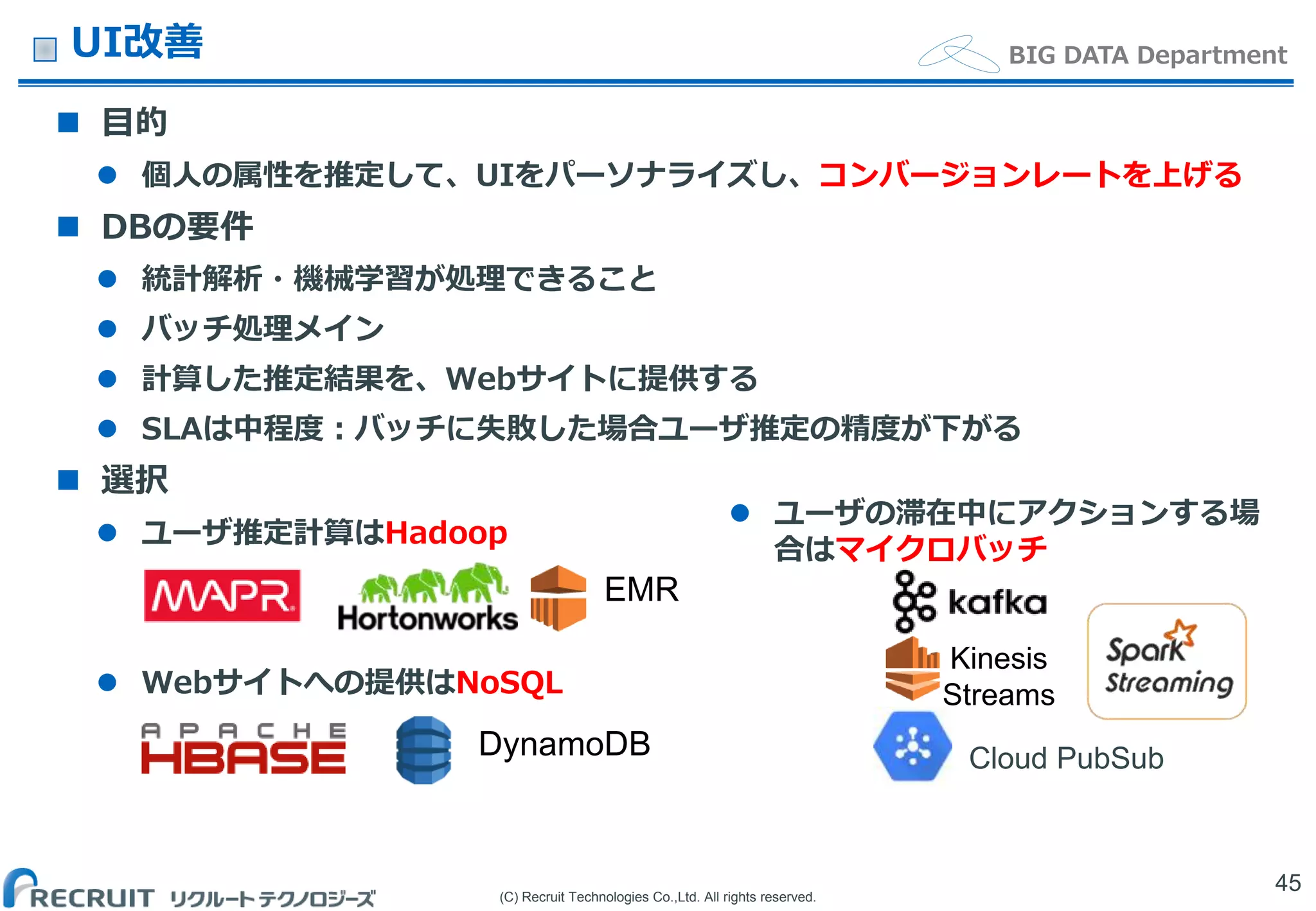 UI改善

BIG DATA Department

■ 目的

● 個人の属性を推定して、UIをパーソナライズし、コンバージョンレートを上げる

■ DBの要件

● 統計解析・機械学習が処理できること

● バッチ処理メイン

● 計算した推定結果を、Webサイトに提供する

● SLAは中程度：バッチに失敗した場合ユーザ推定の精度が下がる

■ 選択

● ユーザ推定計算はHadoop

MAPR Hortonworks EMR

● Webサイトへの提供はNoSQL

APACHE HBASE DynamoDB

● ユーザの滞在中にアクションする場合はマイクロバッチ

kafka

Kinesis Streams

Spark Streaming

Cloud PubSub

RECRUIT リクルートテクノロジーズ

(C) Recruit Technologies Co.,Ltd. All rights reserved.

45